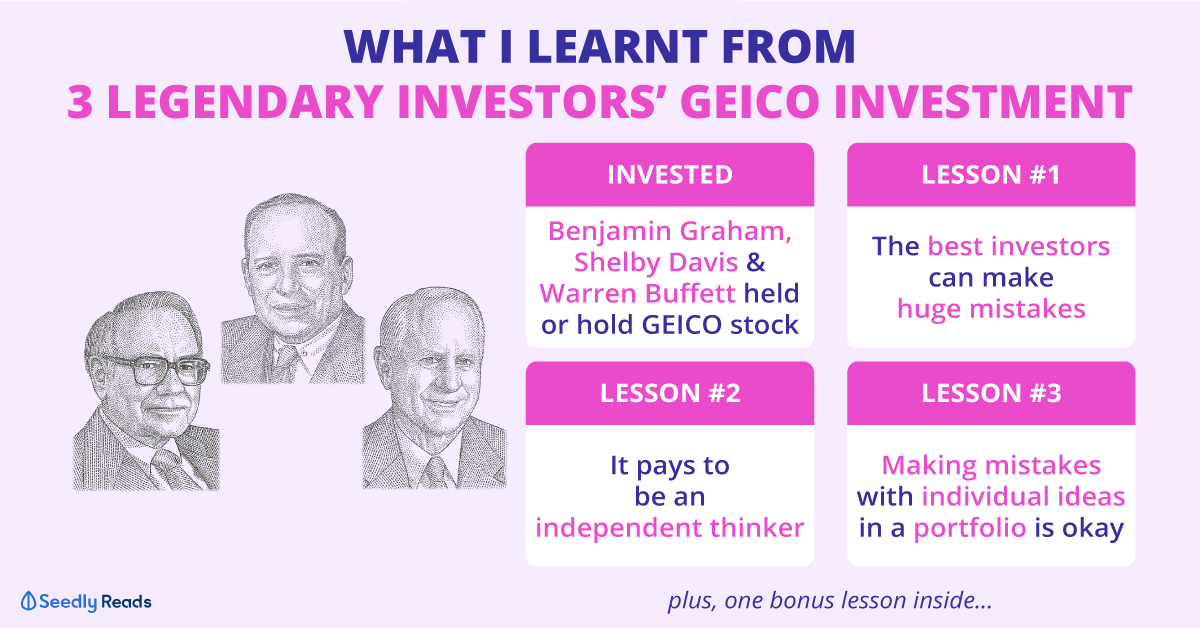 WHAT I LEARNT FROM
3 LEGENDARY INVESTORS' GEICO INVESTMENT

INVESTED

Benjamin Graham, Shelby Davis & Warren Buffett held or hold GEICO stock

LESSON #1

The best investors can make huge mistakes

LESSON #2

It pays to be an independent thinker

LESSON #3

Making mistakes with individual ideas in a portfolio is okay

Seedly Reads

plus, one bonus lesson inside...